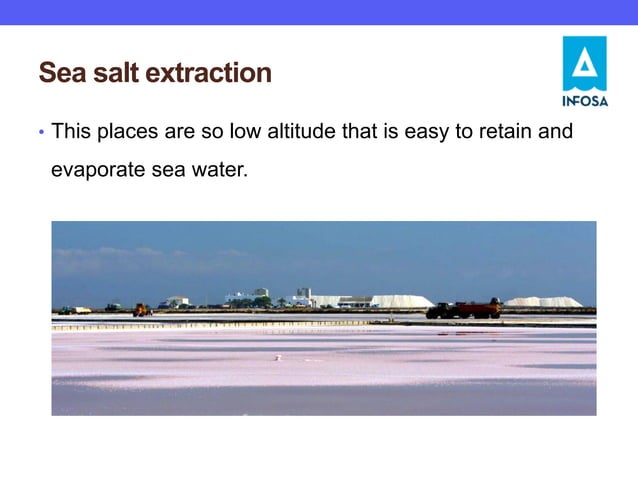 Sea salt extraction

INFOSA

• This places are so low altitude that is easy to retain and evaporate sea water.